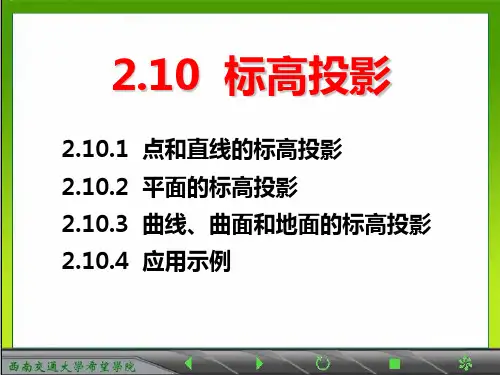 2.10 标高投影

2.10.1 点和直线的标高投影
2.10.2 平面的标高投影
2.10.3 曲线、曲面和地面的标高投影
2.10.4 应用示例

西南交通大学希望学院